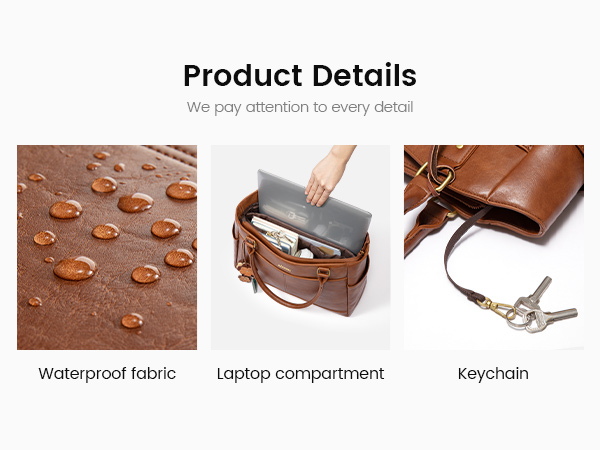 Product Details

We pay attention to every detail

Waterproof fabric

Laptop compartment

Keychain